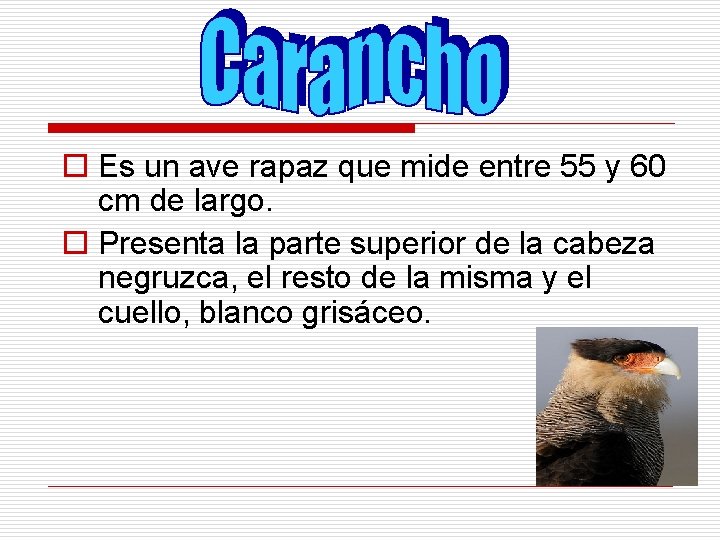 Carancho

Es un ave rapaz que mide entre 55 y 60 cm de largo.

Presenta la parte superior de la cabeza negruzca, el resto de la misma y el cuello, blanco grisáceo.